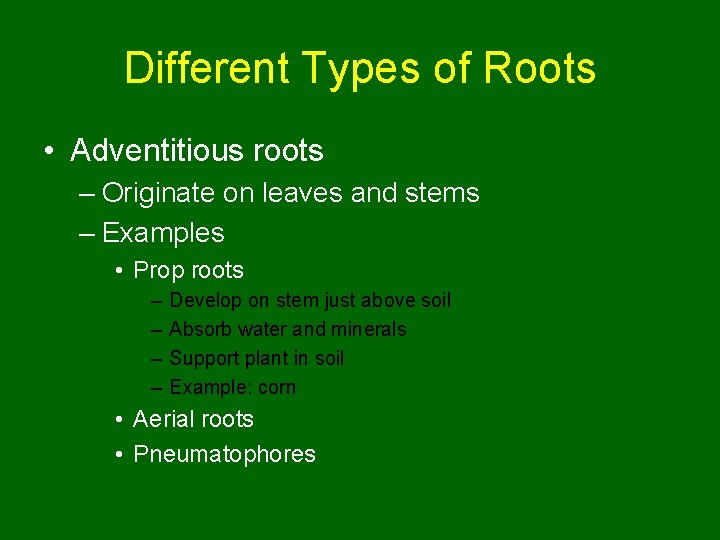 Different Types of Roots

• Adventitious roots
– Originate on leaves and stems
– Examples
• Prop roots
– Develop on stem just above soil
– Absorb water and minerals
– Support plant in soil
– Example: corn
• Aerial roots
• Pneumatophores